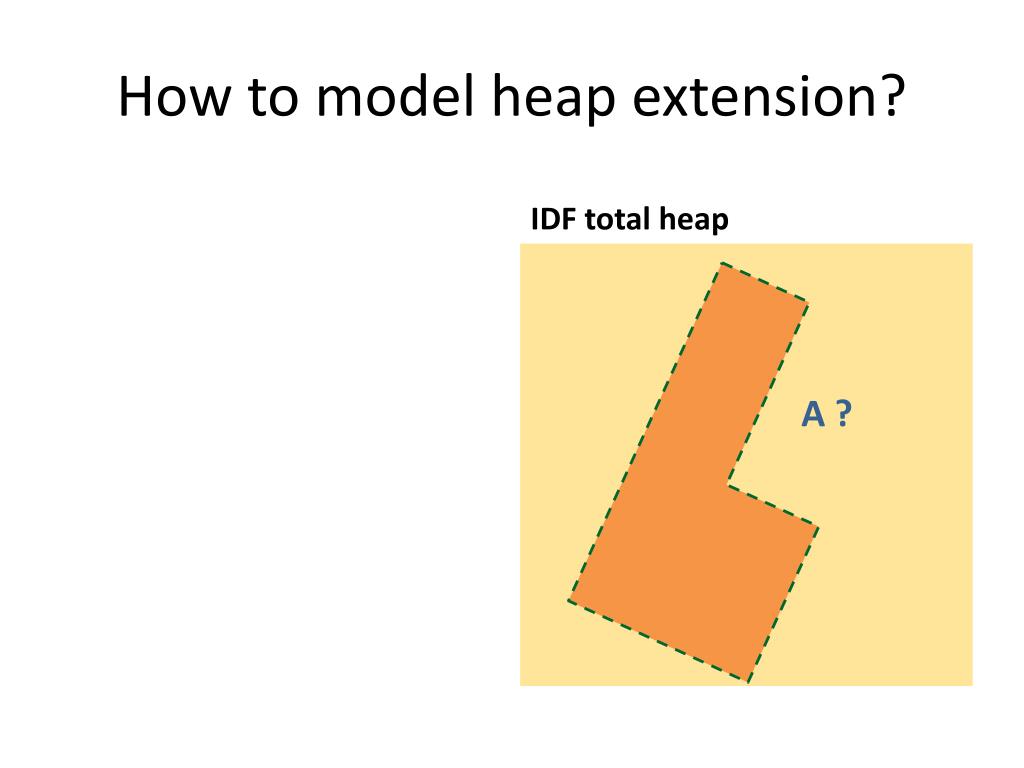 How to model heap extension?

IDF total heap

A ?